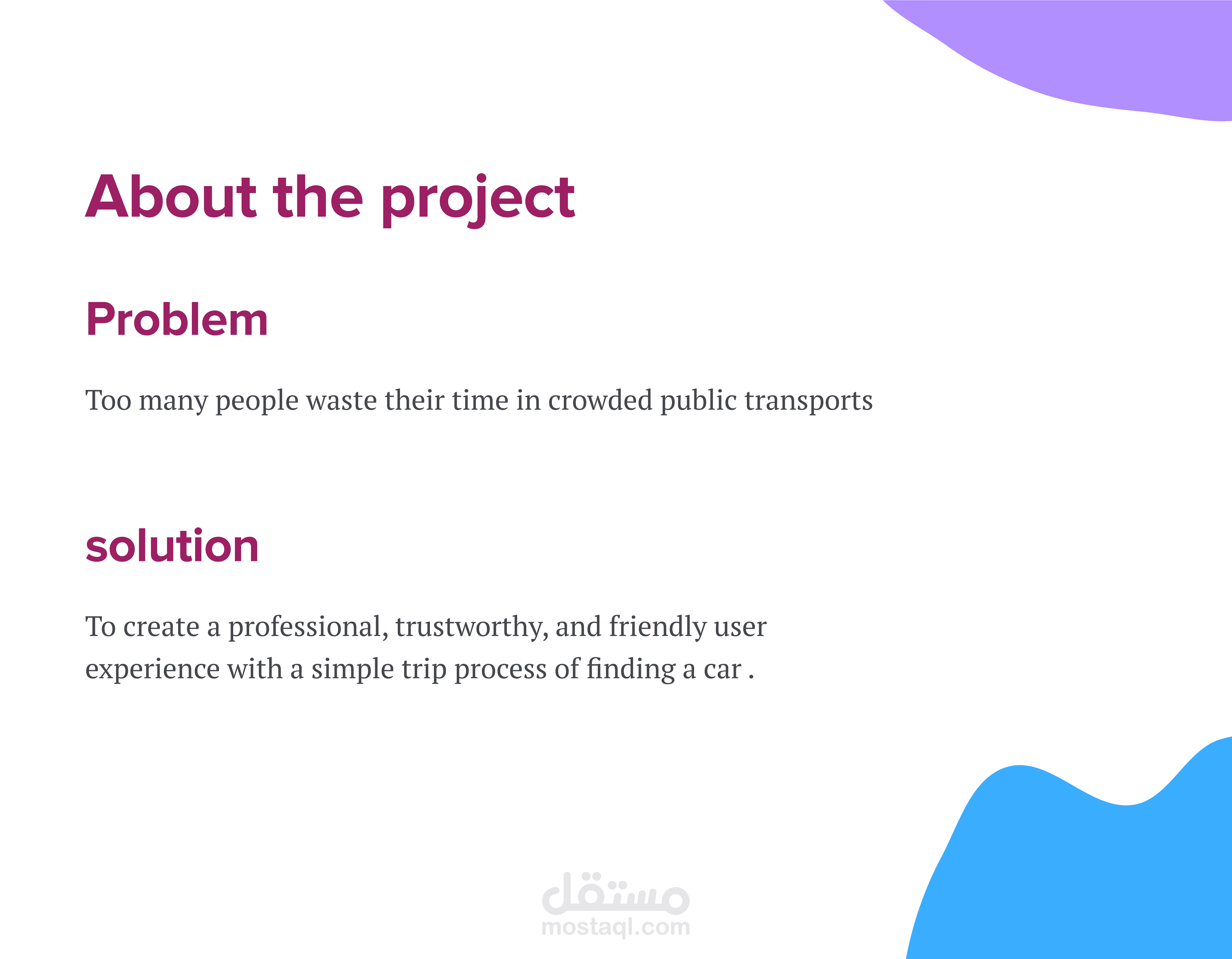 About the project

Problem

Too many people waste their time in crowded public transports

solution

To create a professional, trustworthy, and friendly user experience with a simple trip process of finding a car .

مستقل
mostaql.com